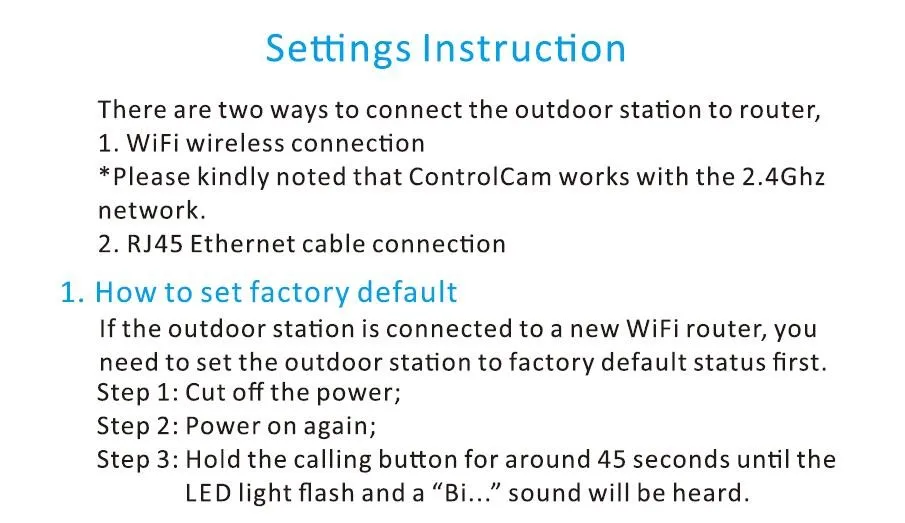 Settings Instruction

There are two ways to connect the outdoor station to router,
1. WiFi wireless connection
*Please kindly noted that ControlCam works with the 2.4Ghz network.
2. RJ45 Ethernet cable connection

1. How to set factory default

If the outdoor station is connected to a new WiFi router, you need to set the outdoor station to factory default status first.
Step 1: Cut off the power;
Step 2: Power on again;
Step 3: Hold the calling button for around 45 seconds until the LED light flash and a “Bi...” sound will be heard.